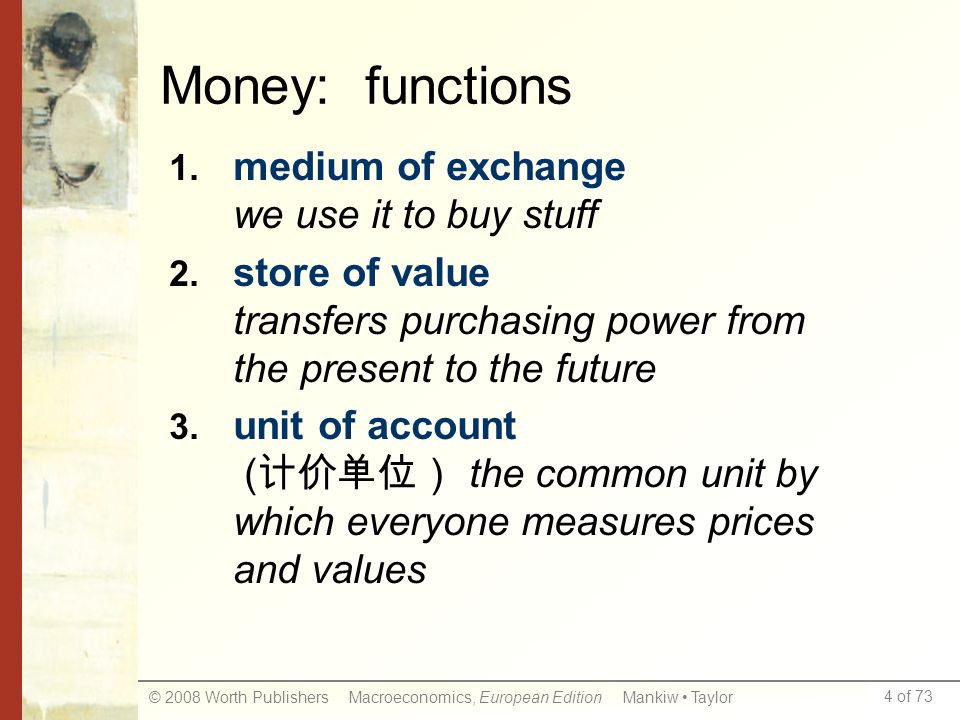 Money: functions

1. medium of exchange
we use it to buy stuff

2. store of value
transfers purchasing power from the present to the future

3. unit of account
(计价单位) the common unit by which everyone measures prices and values

© 2008 Worth Publishers Macroeconomics, European Edition Mankiw • Taylor 4 of 73